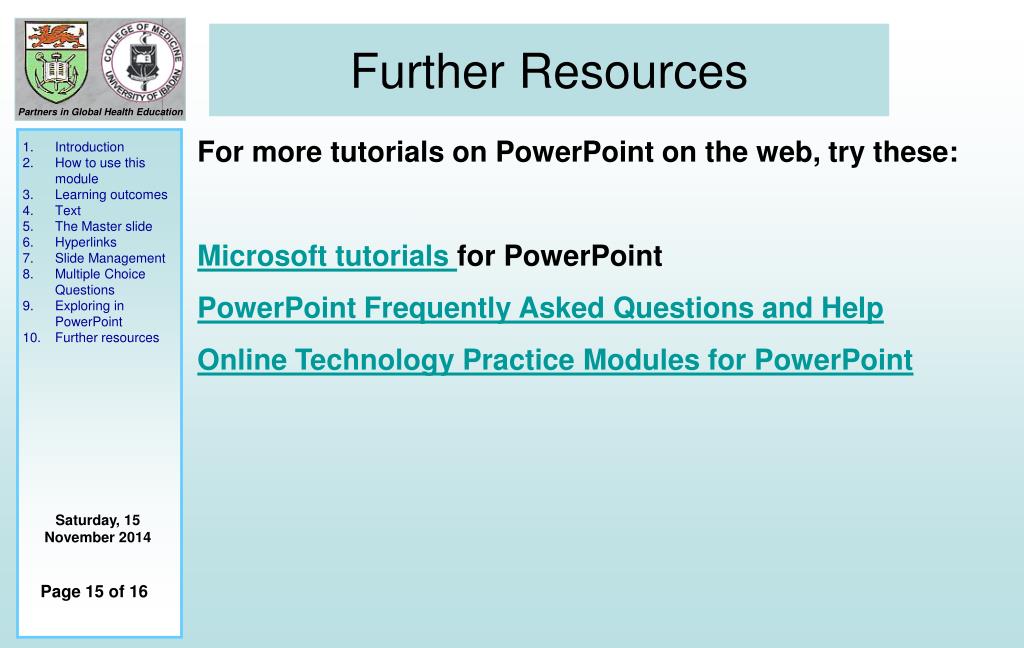 COLLEGE OF MEDICINE UNIVERSITY OF IBADAN

Partners in Global Health Education

Further Resources

1. Introduction
2. How to use this module
3. Learning outcomes
4. Text
5. The Master slide
6. Hyperlinks
7. Slide Management
8. Multiple Choice Questions
9. Exploring in PowerPoint
10. Further resources

Saturday, 15 November 2014

Page 15 of 16

For more tutorials on PowerPoint on the web, try these:

Microsoft tutorials for PowerPoint

PowerPoint Frequently Asked Questions and Help

Online Technology Practice Modules for PowerPoint